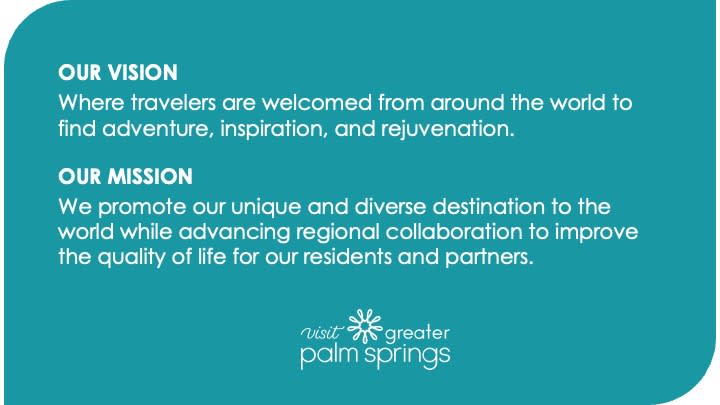 OUR VISION
Where travelers are welcomed from around the world to find adventure, inspiration, and rejuvenation.

OUR MISSION
We promote our unique and diverse destination to the world while advancing regional collaboration to improve the quality of life for our residents and partners.

visit greater
palm springs